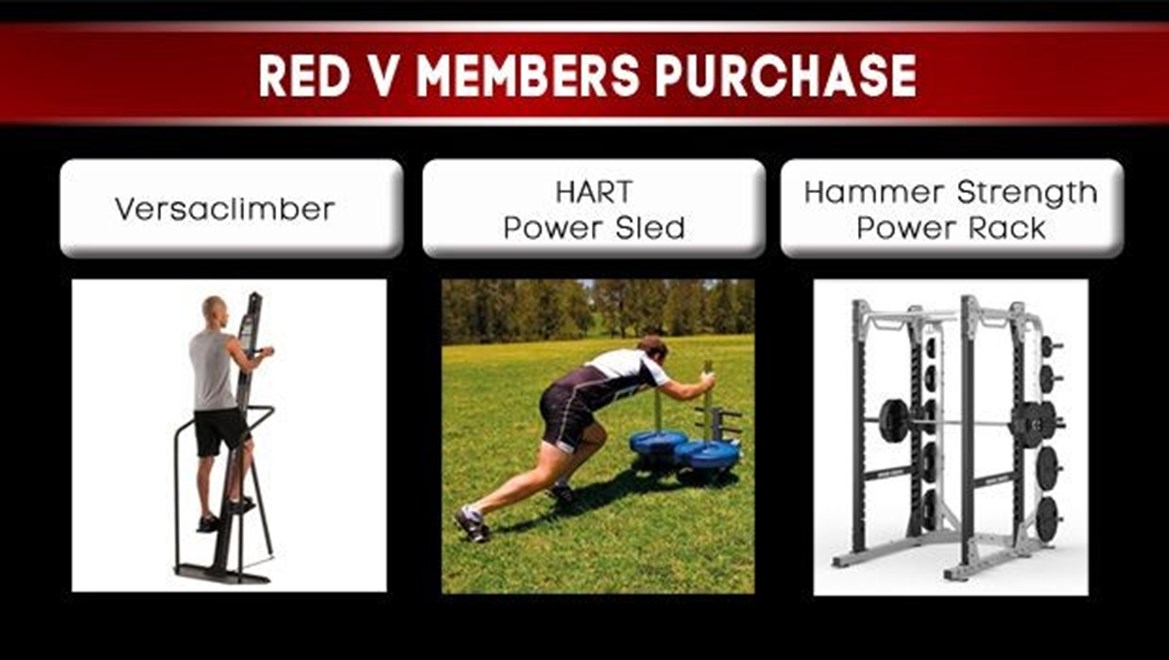 RED V MEMBERS PURCHASE

Versaclimber

HART
Power Sled

Hammer Strength
Power Rack